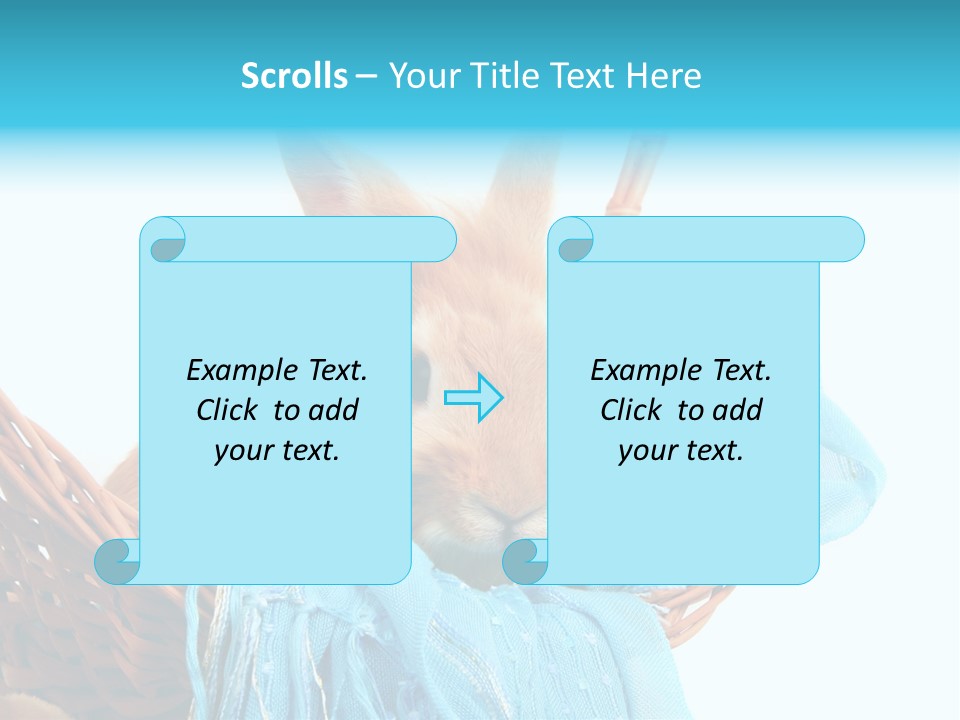 Scrolls – Your Title Text Here

Example Text. Click to add your text.

Example Text. Click to add your text.